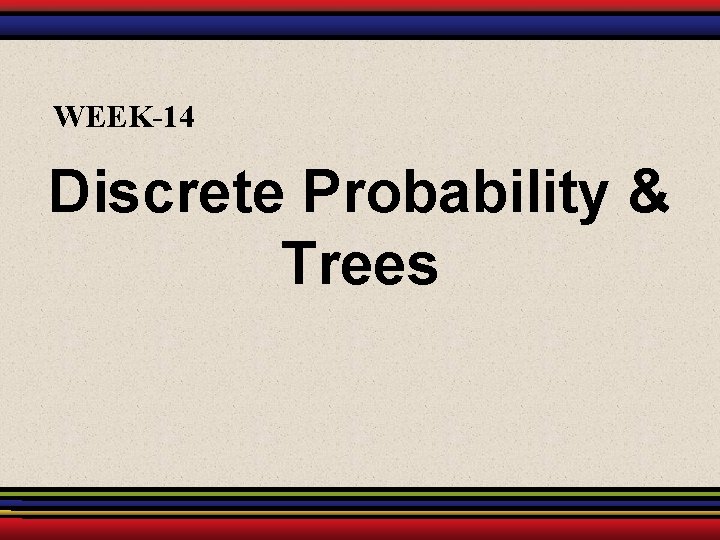 WEEK-14

Discrete Probability & Trees